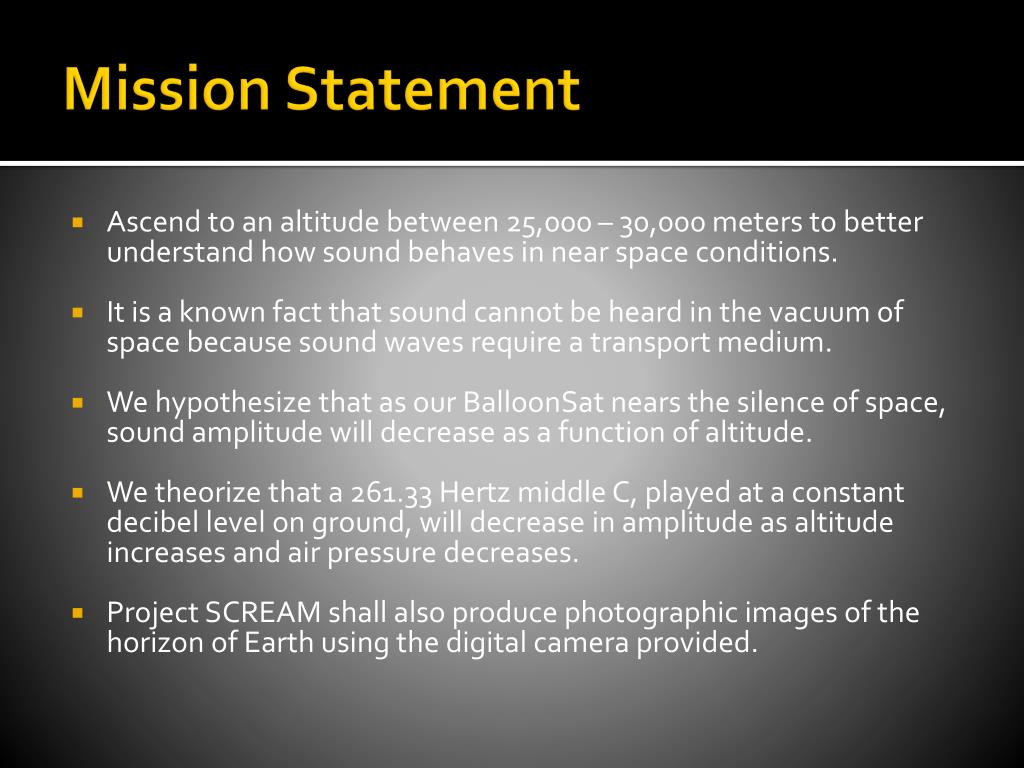 Mission Statement

▪ Ascend to an altitude between 25,000 – 30,000 meters to better understand how sound behaves in near space conditions.

▪ It is a known fact that sound cannot be heard in the vacuum of space because sound waves require a transport medium.

▪ We hypothesize that as our BalloonSat nears the silence of space, sound amplitude will decrease as a function of altitude.

▪ We theorize that a 261.33 Hertz middle C, played at a constant decibel level on ground, will decrease in amplitude as altitude increases and air pressure decreases.

▪ Project SCREAM shall also produce photographic images of the horizon of Earth using the digital camera provided.